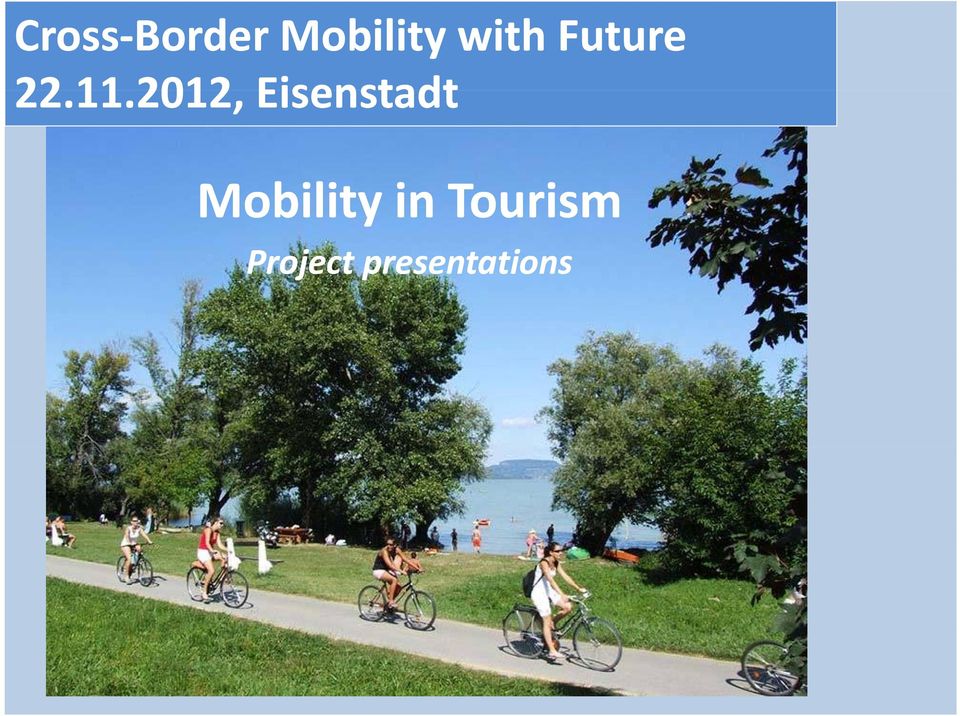 Cross-Border Mobility with Future
22.11.2012, Eisenstadt

Mobility in Tourism
Project presentations